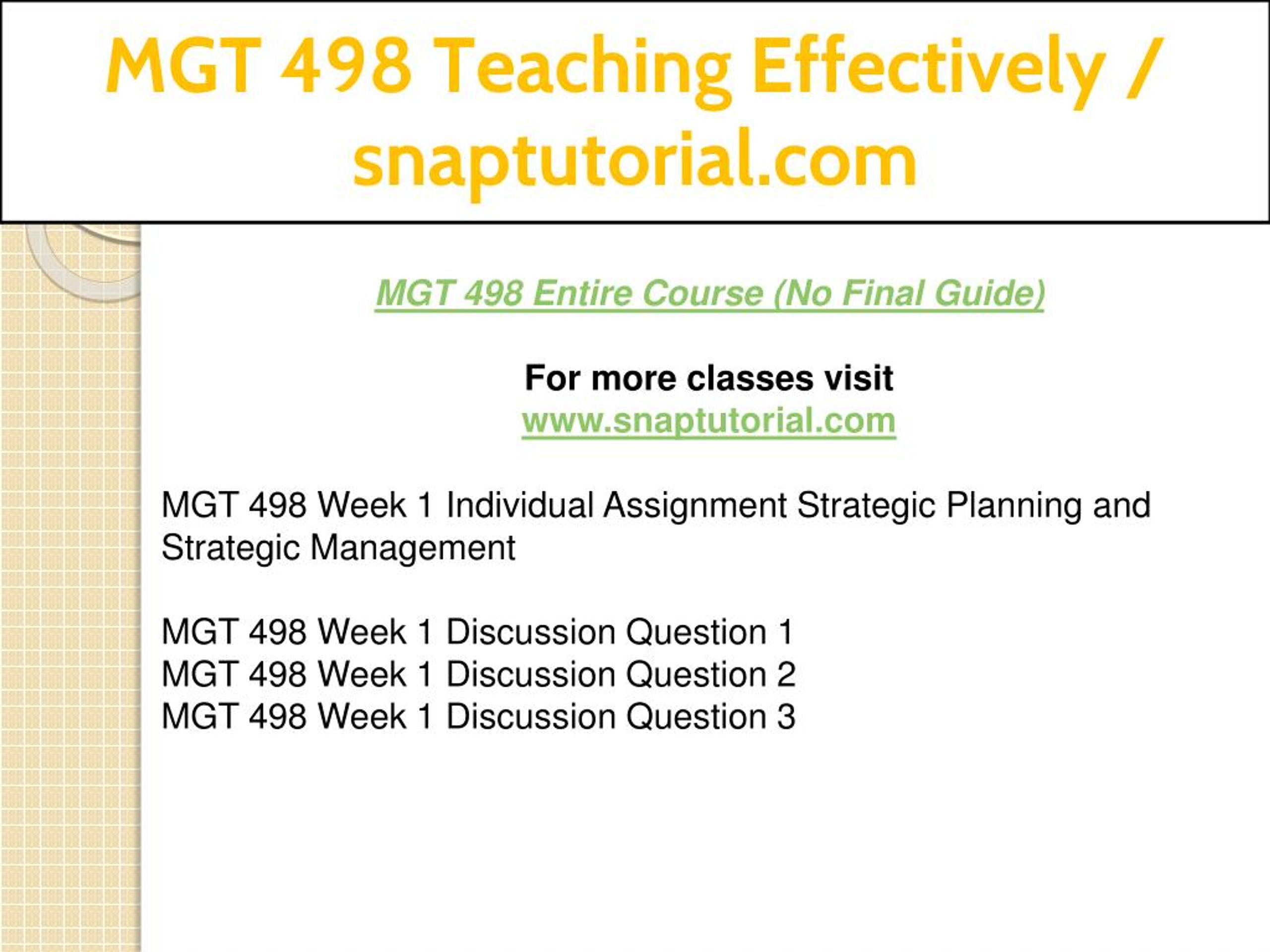 MGT 498 Teaching Effectively / snaptutorial.com

MGT 498 Entire Course (No Final Guide)

For more classes visit
www.snaptutorial.com

MGT 498 Week 1 Individual Assignment Strategic Planning and Strategic Management

MGT 498 Week 1 Discussion Question 1
MGT 498 Week 1 Discussion Question 2
MGT 498 Week 1 Discussion Question 3